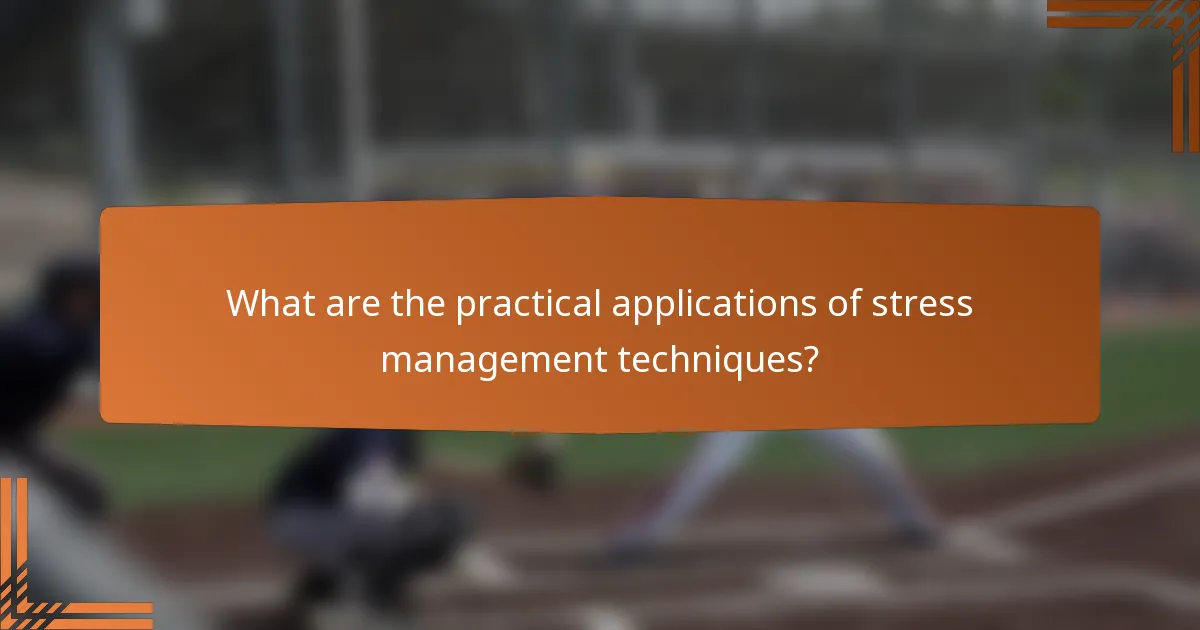 What are the practical applications of stress management techniques?